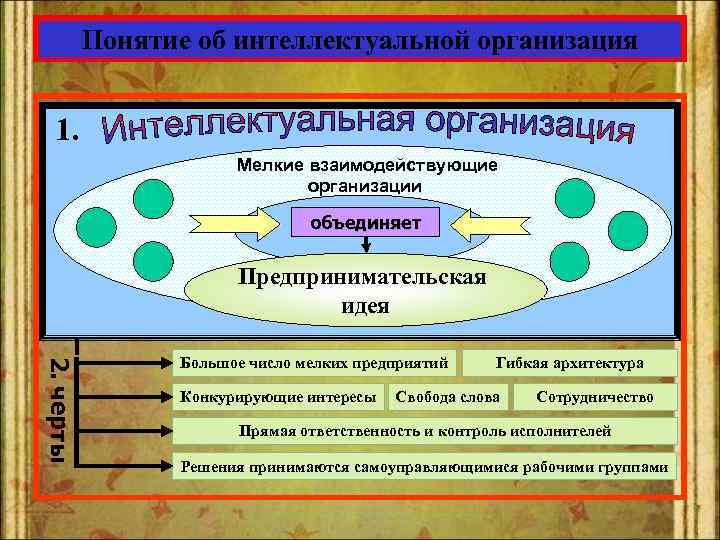 Понятие об интеллектуальной организация

1. Интеллектуальная организация

Мелкие взаимодействующие организации

объединяет

Предпринимательская идея

2. черты

Большое число мелких предприятий

Гибкая архитектура

Конкурирующие интересы

Свобода слова

Сотрудничество

Прямая ответственность и контроль исполнителей

Решения принимаются самоуправляющимися рабочими группами